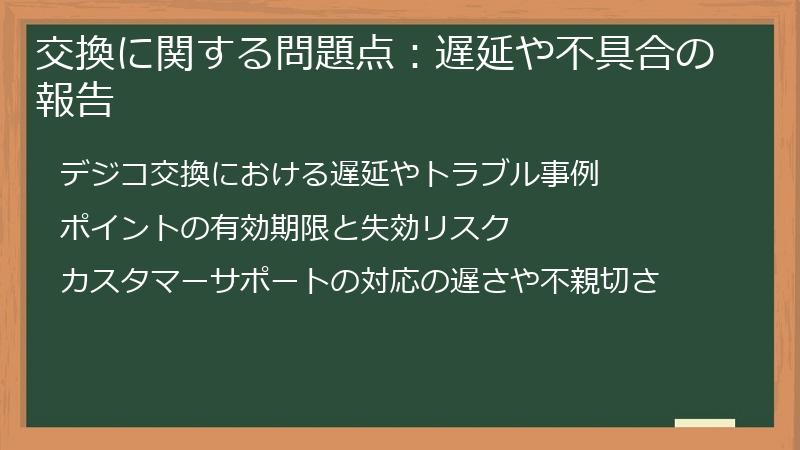 交換に関する問題点：遅延や不具合の報告

デジコ交換における遅延やトラブル事例

ポイントの有効期限と失効リスク

カスタマーサポートの対応の遅さや不親切さ